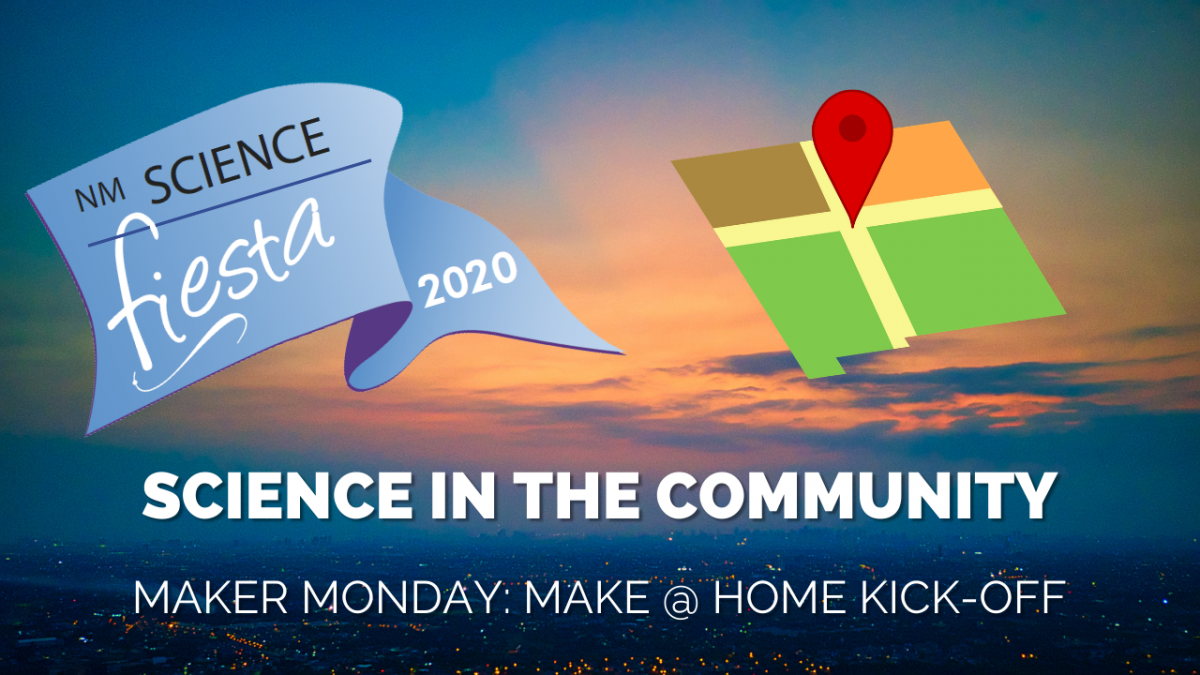 NM SCIENCE
fiesta
2020

SCIENCE IN THE COMMUNITY

MAKER MONDAY: MAKE @ HOME KICK-OFF